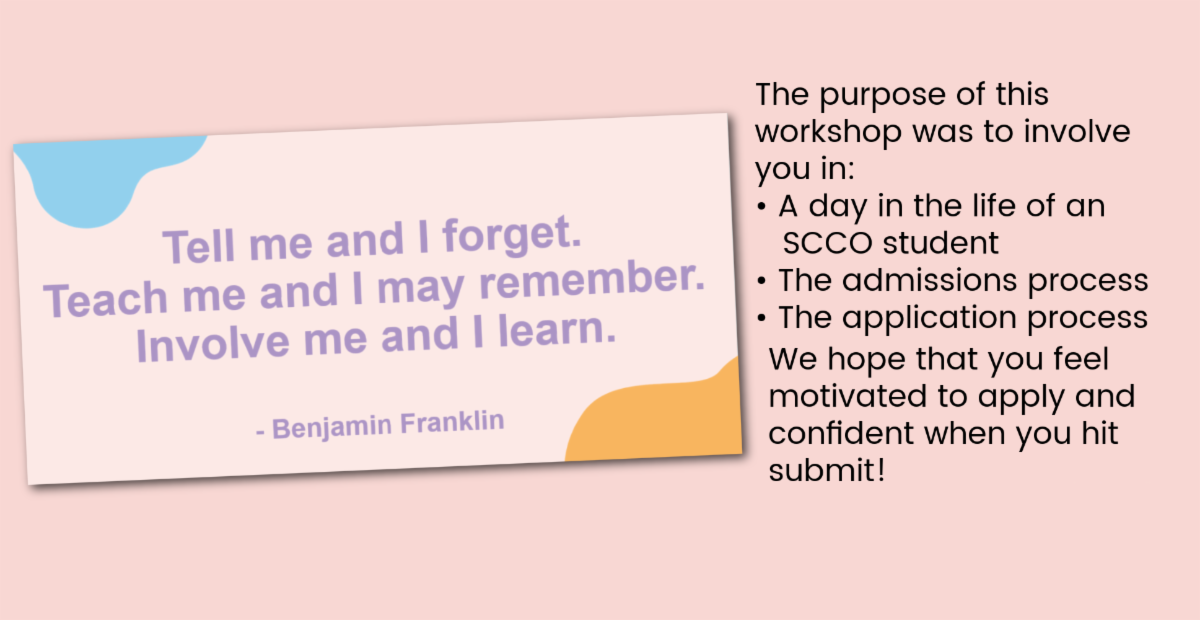 Tell me and I forget.
Teach me and I may remember.
Involve me and I learn.

- Benjamin Franklin

The purpose of this workshop was to involve you in:
• A day in the life of an SCCO student
• The admissions process
• The application process
We hope that you feel motivated to apply and confident when you hit submit!